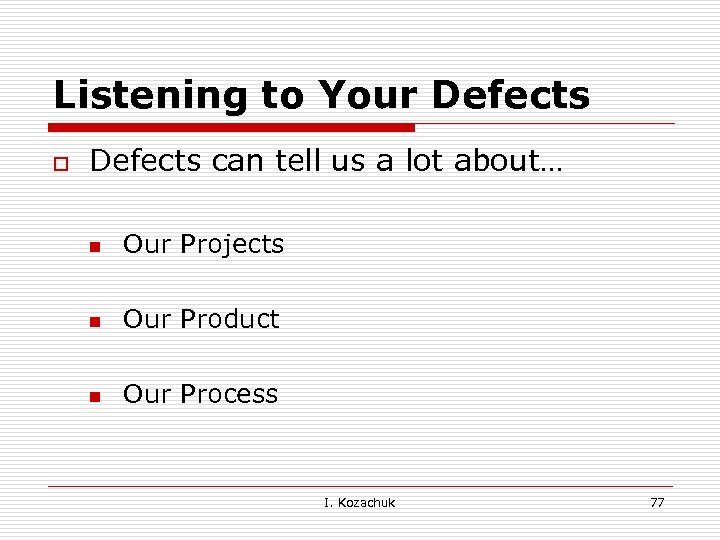 Listening to Your Defects

Defects can tell us a lot about…

Our Projects

Our Product

Our Process

I. Kozachuk

77